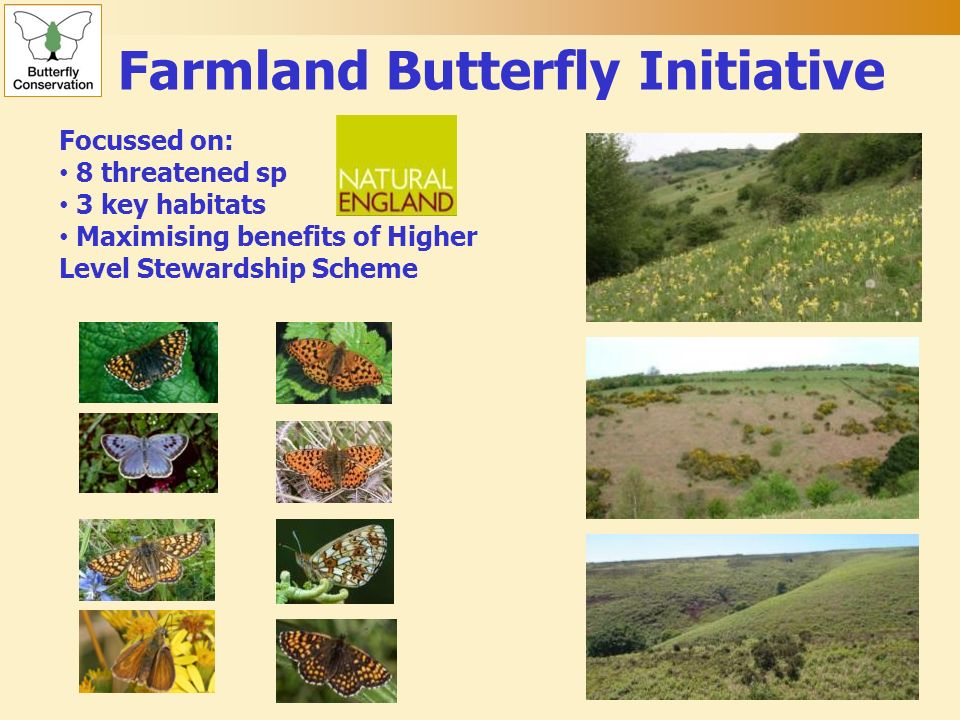 Butterfly Conservation

Farmland Butterfly Initiative

Focussed on:
• 8 threatened sp
• 3 key habitats
• Maximising benefits of Higher Level Stewardship Scheme

NATURAL ENGLAND